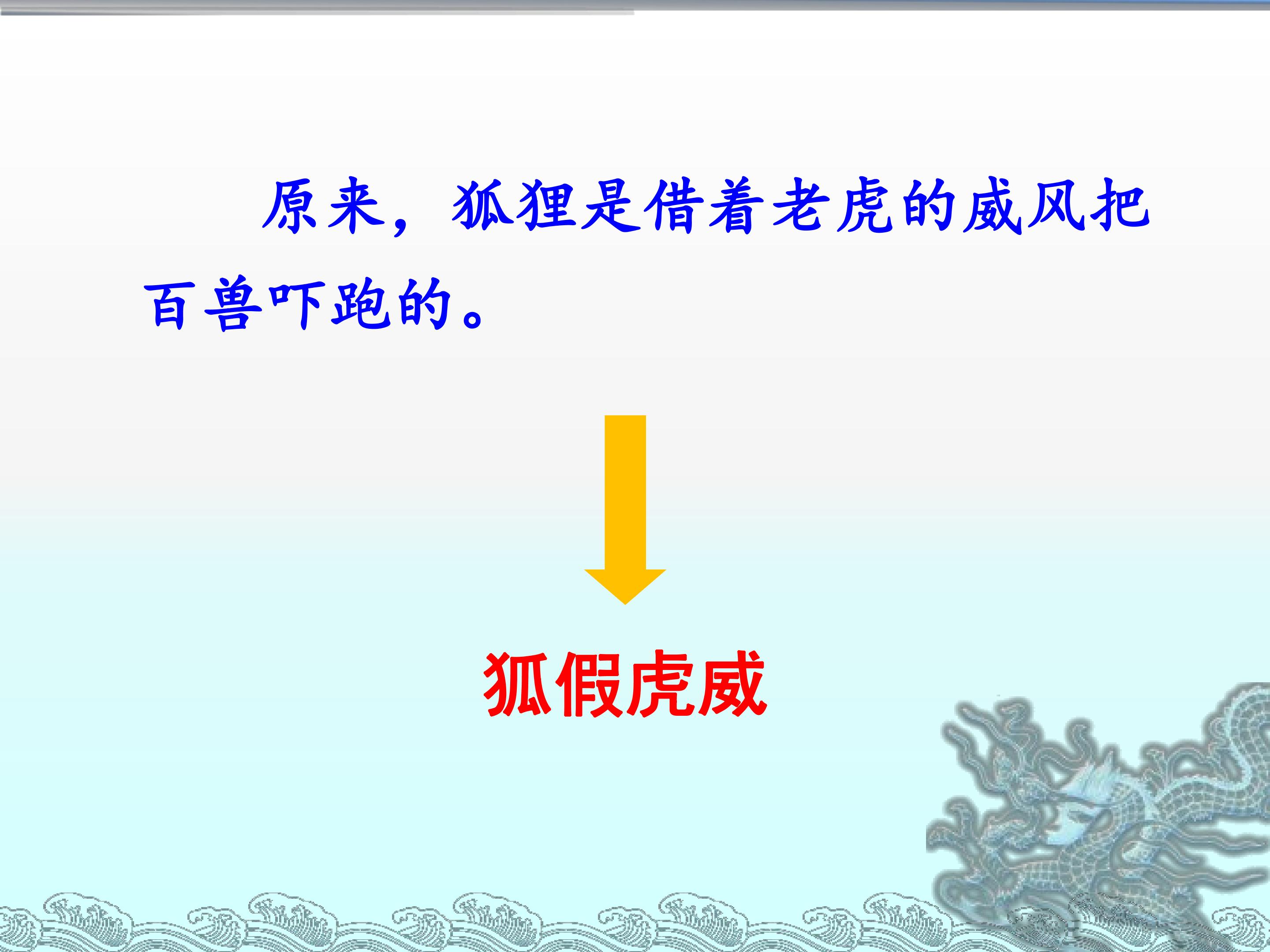 原来，狐狸是借着老虎的威风把百兽吓跑的。

狐假虎威